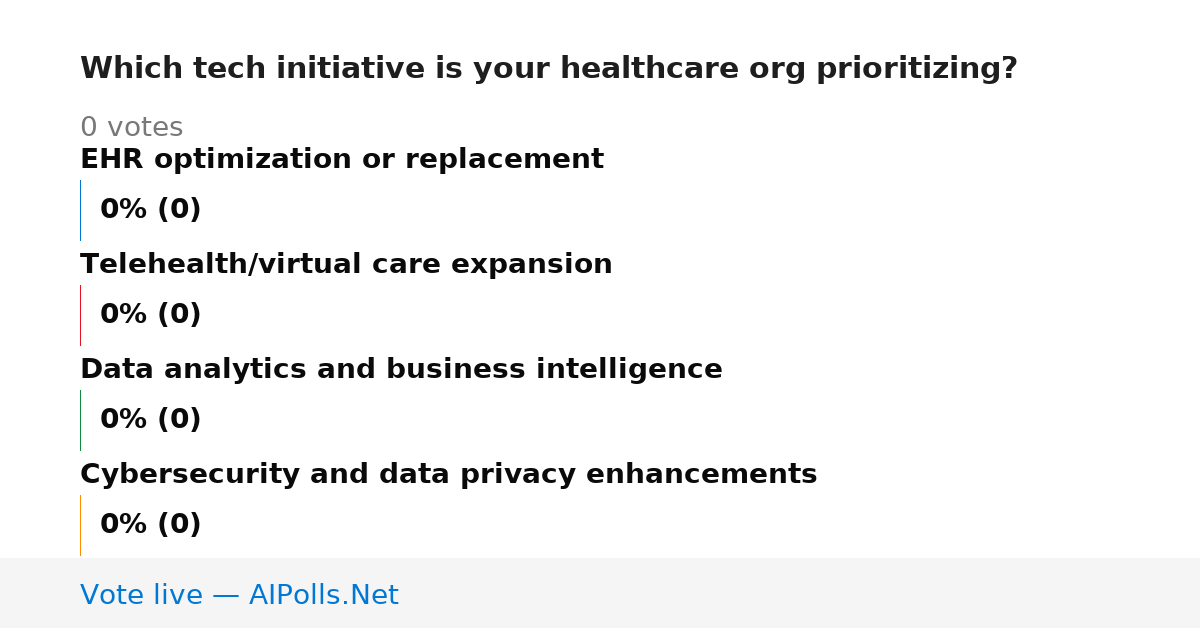 Which tech initiative is your healthcare org prioritizing?

0 votes

EHR optimization or replacement

0% (0)

Telehealth/virtual care expansion

0% (0)

Data analytics and business intelligence

0% (0)

Cybersecurity and data privacy enhancements

0% (0)

Vote live — AIPolls.Net